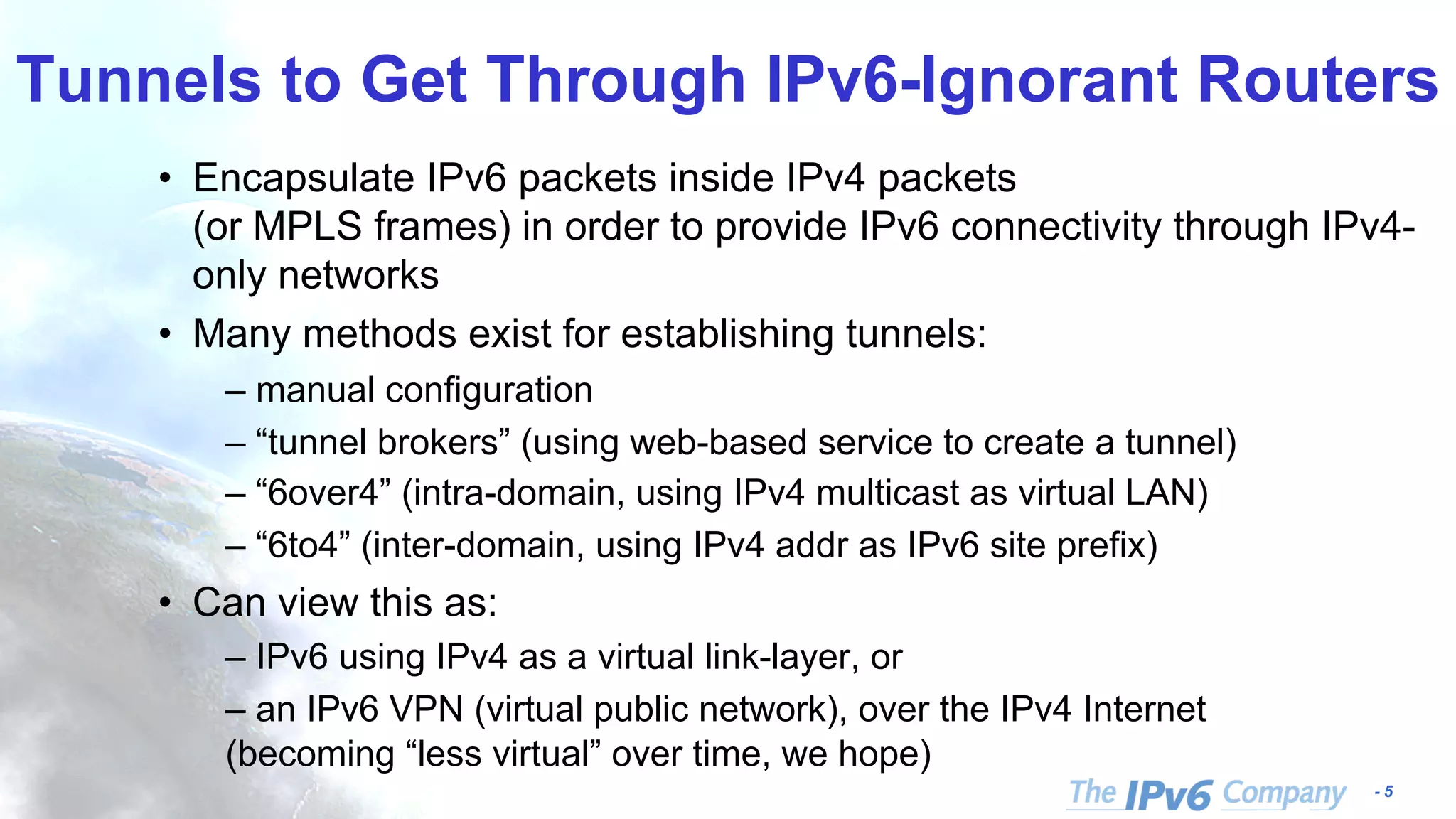 Tunnels to Get Through IPv6-Ignorant Routers

• Encapsulate IPv6 packets inside IPv4 packets (or MPLS frames) in order to provide IPv6 connectivity through IPv4-only networks

• Many methods exist for establishing tunnels:

– manual configuration

– “tunnel brokers” (using web-based service to create a tunnel)

– “6over4” (intra-domain, using IPv4 multicast as virtual LAN)

– “6to4” (inter-domain, using IPv4 addr as IPv6 site prefix)

• Can view this as:

– IPv6 using IPv4 as a virtual link-layer, or

– an IPv6 VPN (virtual public network), over the IPv4 Internet (becoming “less virtual” over time, we hope)

The IPv6 Company - 5